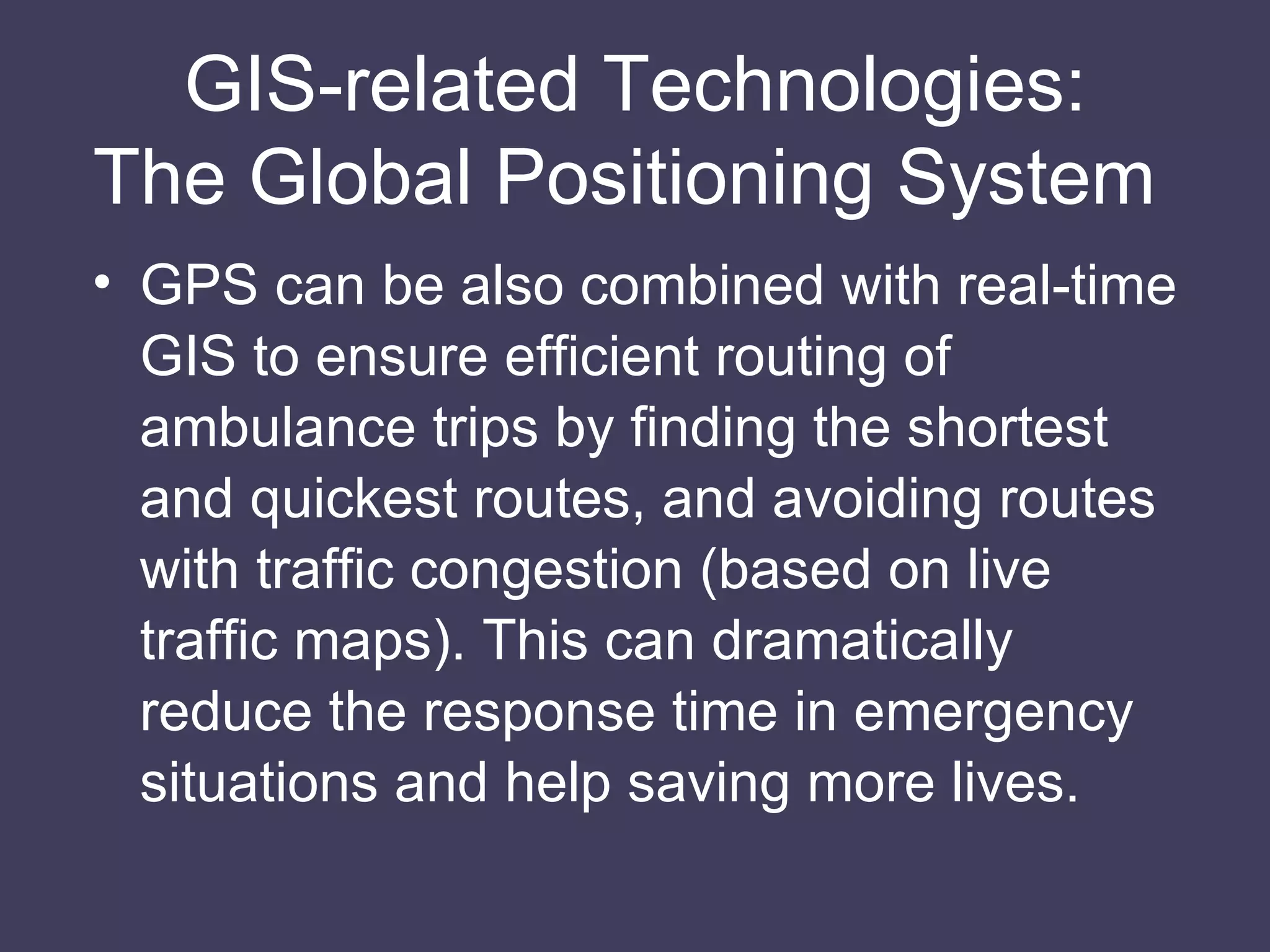 GIS-related Technologies: The Global Positioning System

• GPS can be also combined with real-time GIS to ensure efficient routing of ambulance trips by finding the shortest and quickest routes, and avoiding routes with traffic congestion (based on live traffic maps). This can dramatically reduce the response time in emergency situations and help saving more lives.